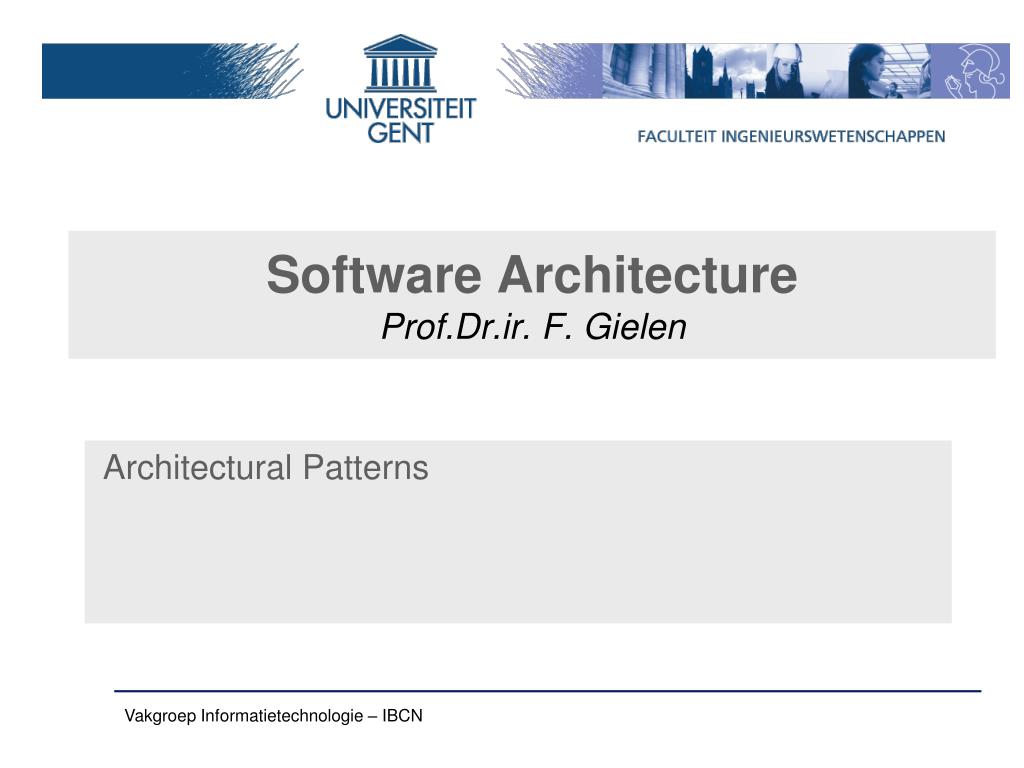 UNIVERSITEIT GENT

FACULTEIT INGENIEURSWETENSCHAPPEN

Software Architecture
Prof.Dr.ir. F. Gielen

Architectural Patterns

Vakgroep Informatietechnologie – IBCN